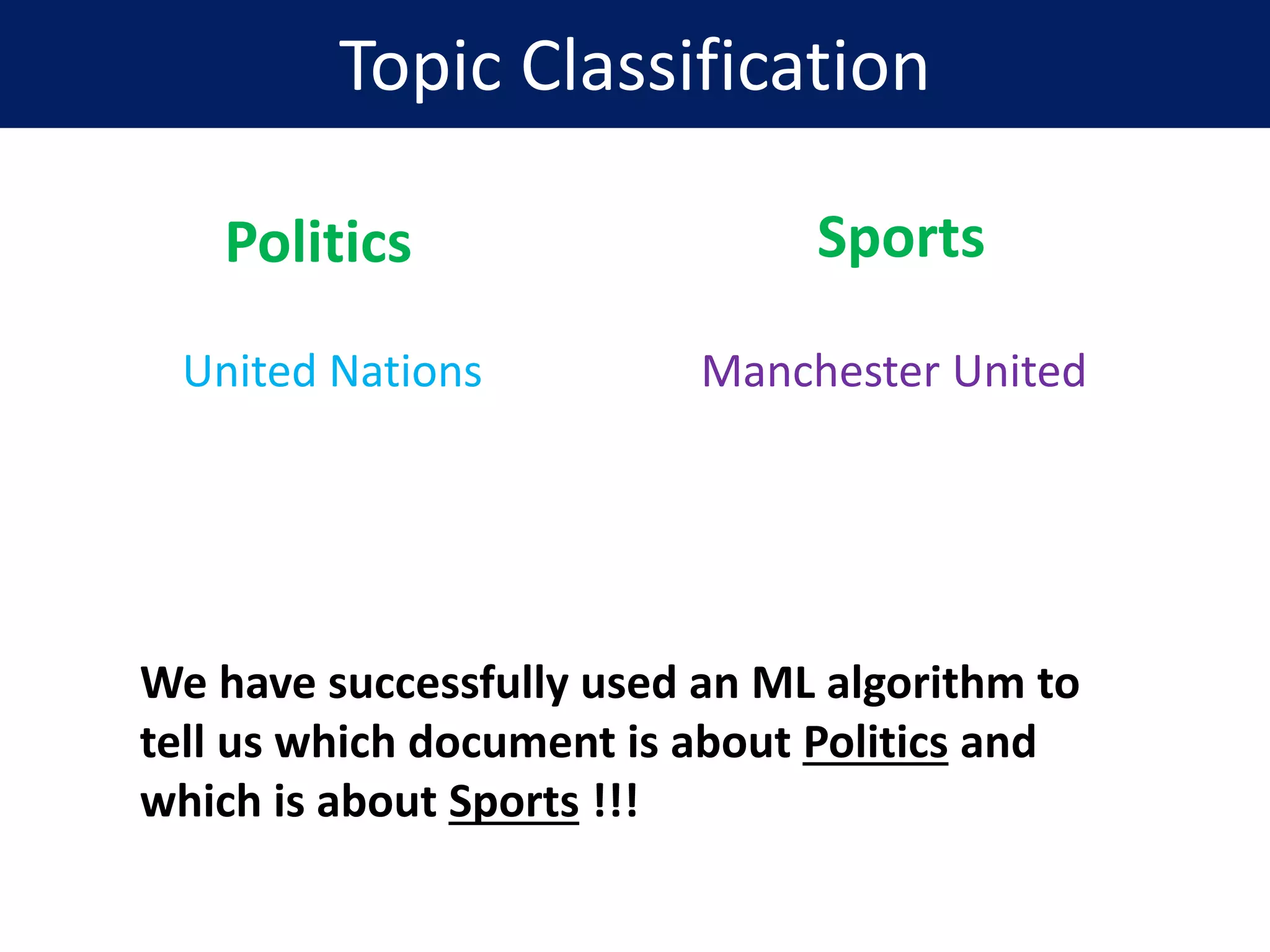 Topic Classification

Politics

United Nations

Sports

Manchester United

We have successfully used an ML algorithm to tell us which document is about Politics and which is about Sports !!!